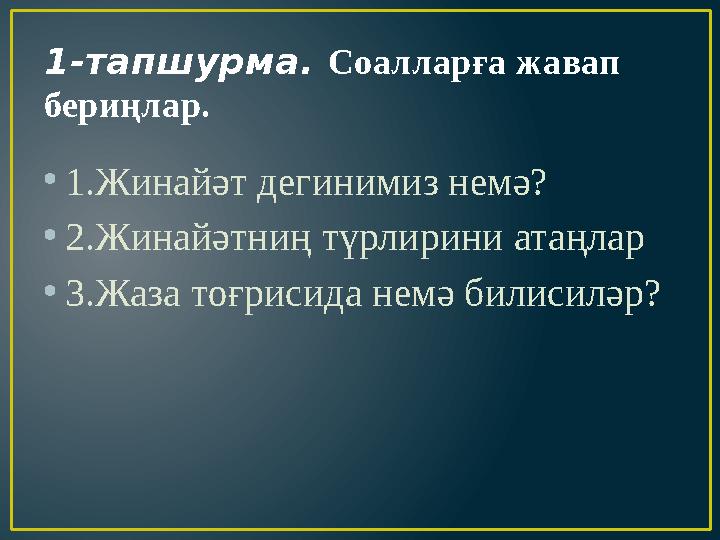 1-тапшурма. Соалларға жавап бериңлар.

• 1.Жинайәт дегинимиз немә?
• 2.Жинайәтниң түрлирини атаңлар
• 3.Жаза тоғрисида немә билисиләр?